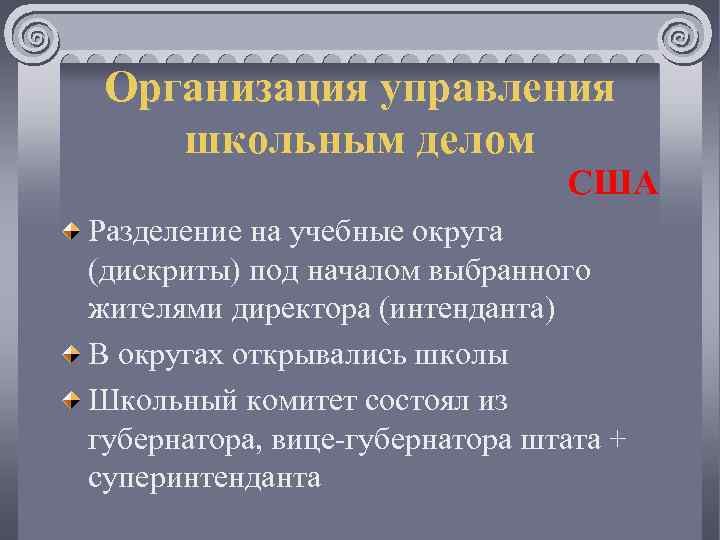 Организация управления школьным делом

США

Разделение на учебные округа (дискриты) под началом выбранного жителями директора (интенданта)

В округах открывались школы

Школьный комитет состоял из губернатора, вице-губернатора штата + суперинтенданта